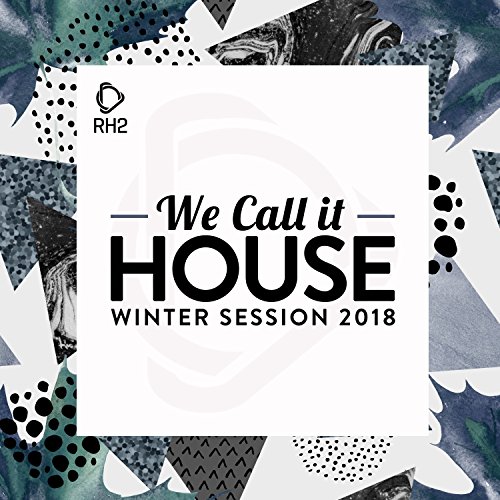 RH2

We Call it
HOUSE
WINTER SESSION 2018